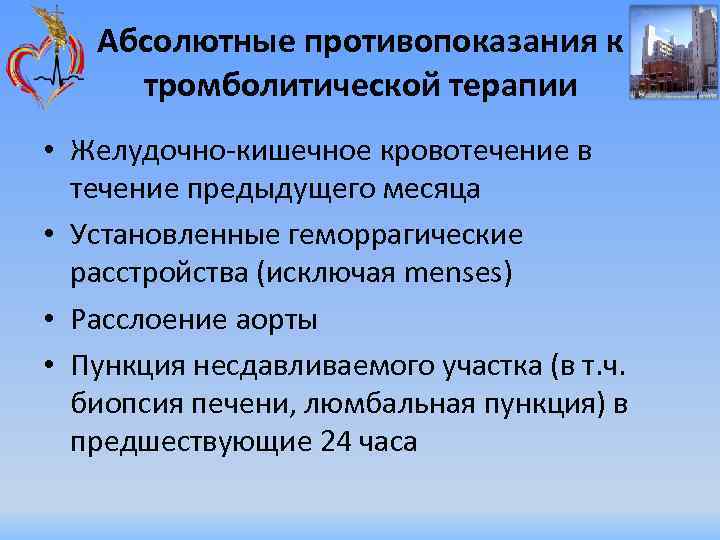 Абсолютные противопоказания к тромболитической терапии

• Желудочно-кишечное кровотечение в течение предыдущего месяца
• Установленные геморрагические расстройства (исключая menses)
• Расслоение аорты
• Пункция несдавливаемого участка (в т.ч. биопсия печени, люмбальная пункция) в предшествующие 24 часа